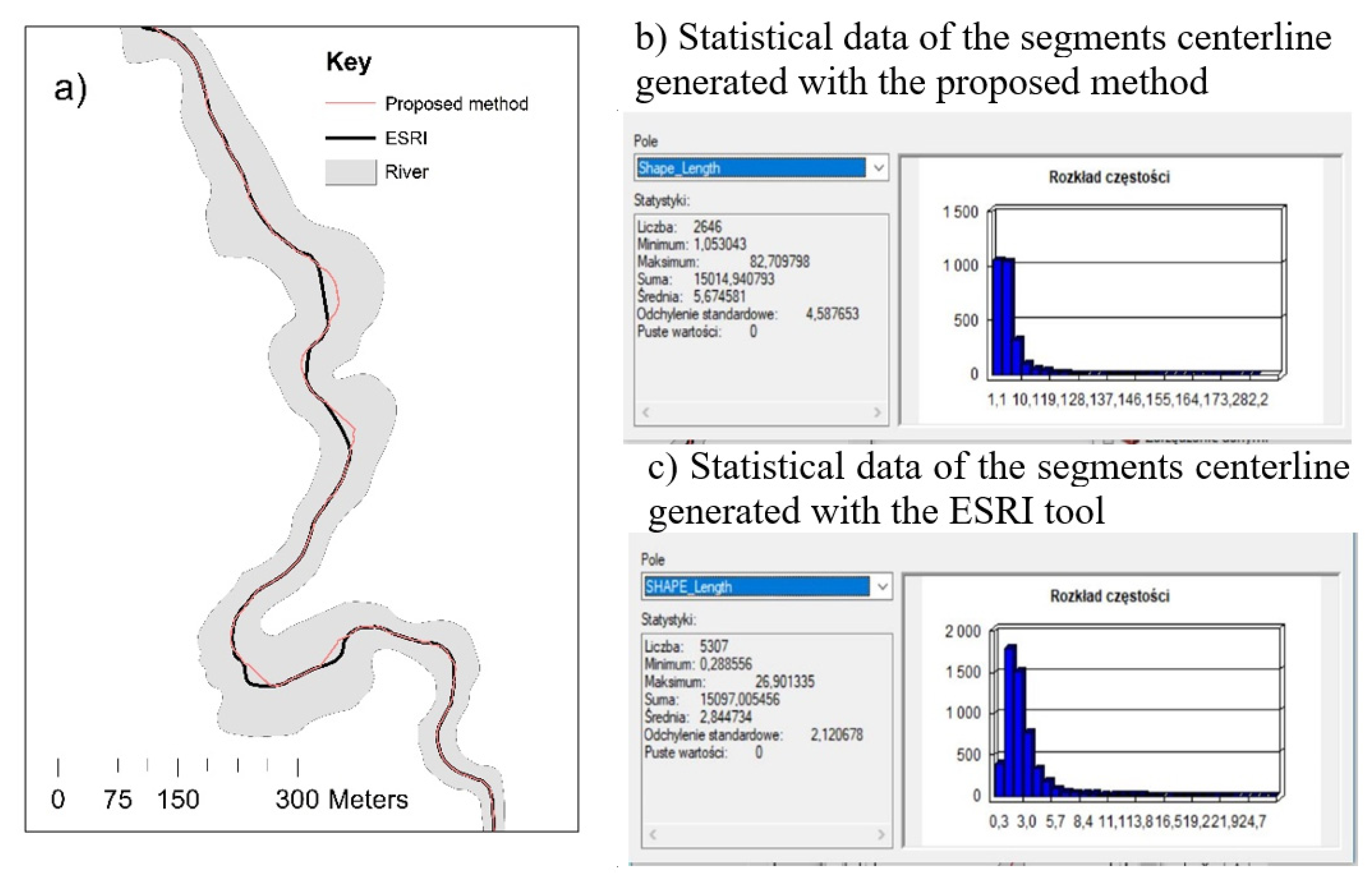 a)

Key

Proposed method

ESRI

River

0 75 150 300 Meters

b) Statistical data of the segments centerline generated with the proposed method

Pole

Shape_Length

Statystyki:

Liczba: 2646
Minimum: 1,053043
Maksimum: 82,709798
Suma: 15014,940793
Średnia: 5,674581
Odchylenie standardowe: 4,587653
Puste wartości: 0

Rozkład częstości

1 500
1 000
500
0

1,1 10,119,128,137,146,155,164,173,282,2

c) Statistical data of the segments centerline generated with the ESRI tool

Pole

SHAPE_Length

Statystyki:

Liczba: 5307
Minimum: 0,288556
Maksimum: 26,901335
Suma: 15097,005456
Średnia: 2,844734
Odchylenie standardowe: 2,120678
Puste wartości: 0

Rozkład częstości

2 000
1 500
1 000
500
0

0,3 3,0 5,7 8,4 11,113,816,519,221,924,7